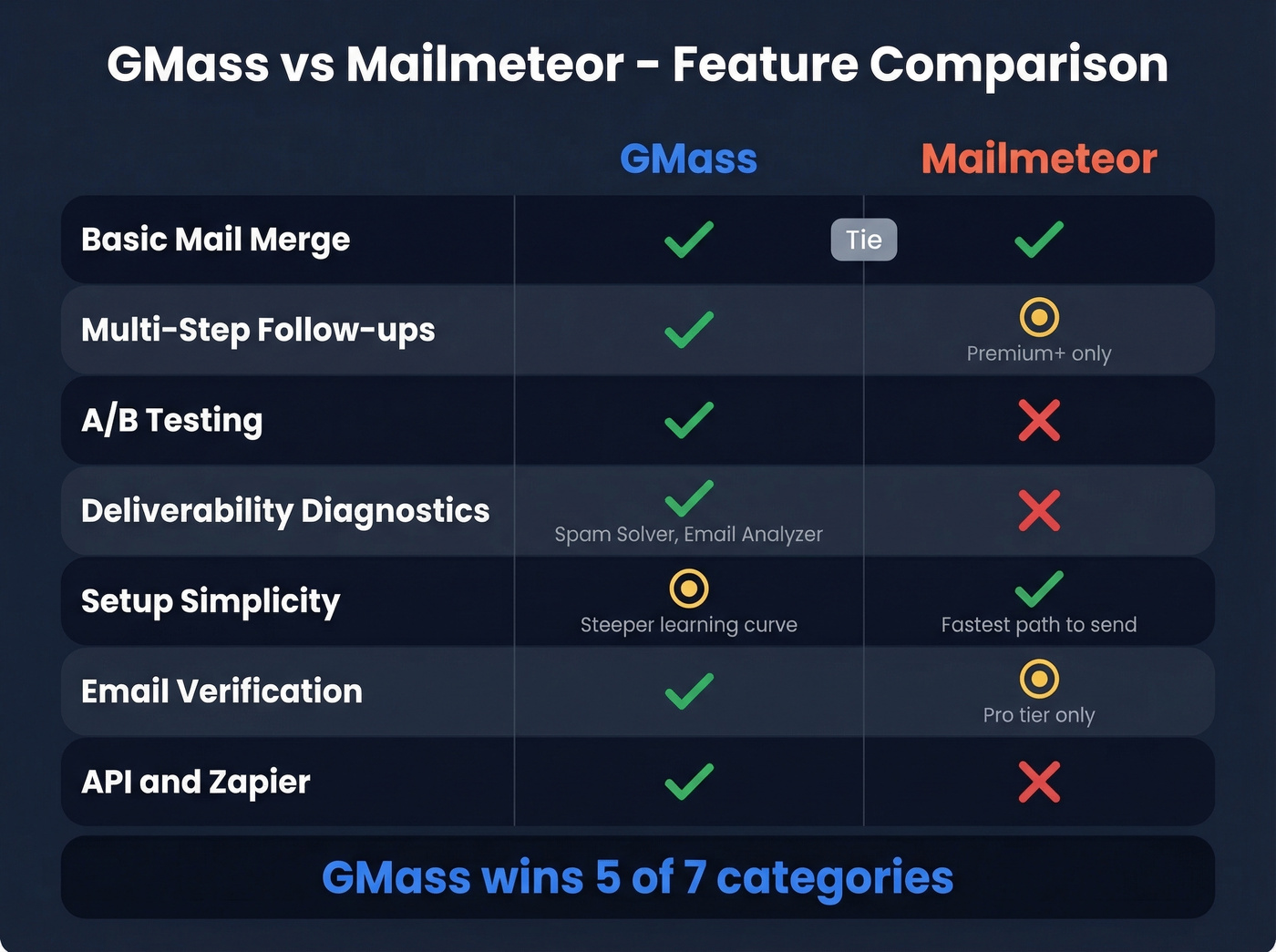 GMass vs Mailmeteor - Feature Comparison

| | GMass | Mailmeteor |
|---|---|---|
| Basic Mail Merge | ✓ Tie | ✓ |
| Multi-Step Follow-ups | ✓ | Premium+ only |
| A/B Testing | ✓ | ✗ |
| Deliverability Diagnostics | ✓ Spam Solver, Email Analyzer | ✗ |
| Setup Simplicity | Steeper learning curve | ✓ Fastest path to send |
| Email Verification | ✓ | Pro tier only |
| API and Zapier | ✓ | ✗ |

GMass wins 5 of 7 categories